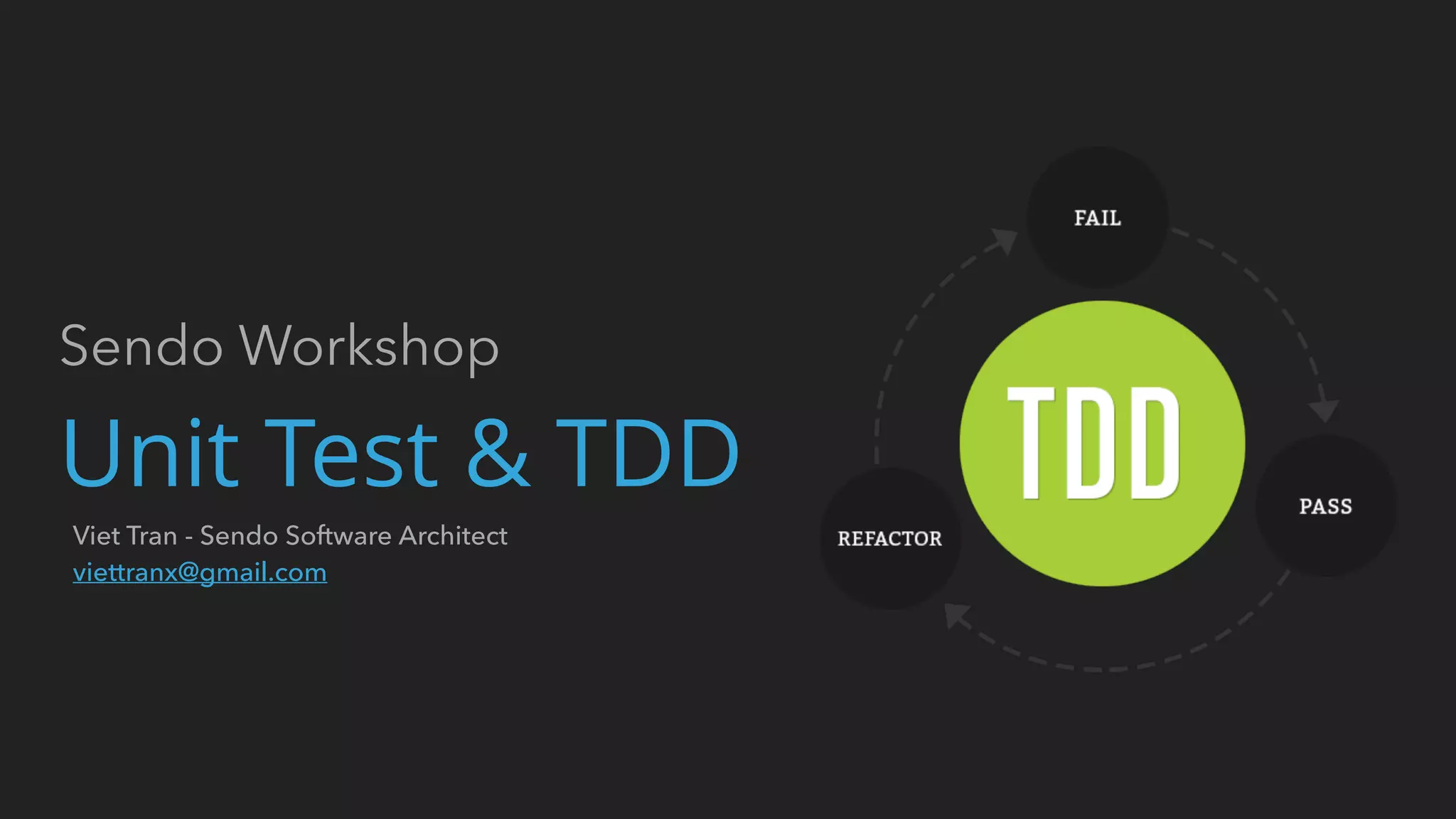 Sendo Workshop

Unit Test & TDD

Viet Tran - Sendo Software Architect
viettranx@gmail.com

FAIL

TDD

PASS

REFACTOR